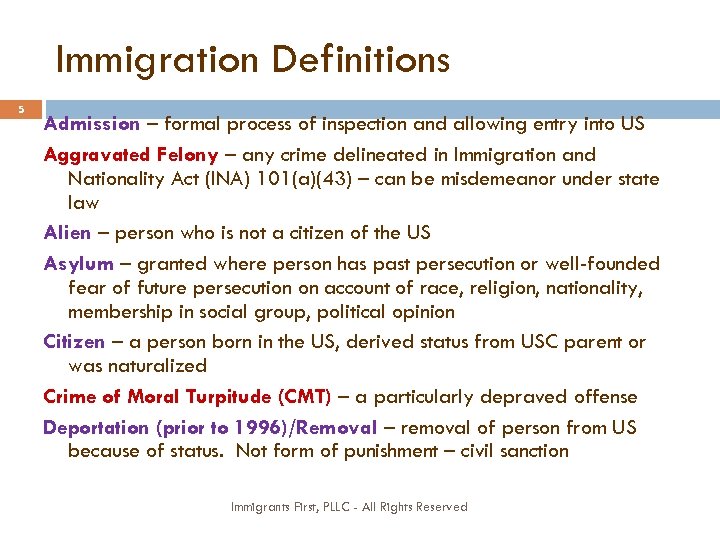 Immigration Definitions

5

Admission – formal process of inspection and allowing entry into US

Aggravated Felony – any crime delineated in Immigration and Nationality Act (INA) 101(a)(43) – can be misdemeanor under state law

Alien – person who is not a citizen of the US

Asylum – granted where person has past persecution or well-founded fear of future persecution on account of race, religion, nationality, membership in social group, political opinion

Citizen – a person born in the US, derived status from USC parent or was naturalized

Crime of Moral Turpitude (CMT) – a particularly depraved offense

Deportation (prior to 1996)/Removal – removal of person from US because of status. Not form of punishment – civil sanction

Immigrants First, PLLC - All Rights Reserved